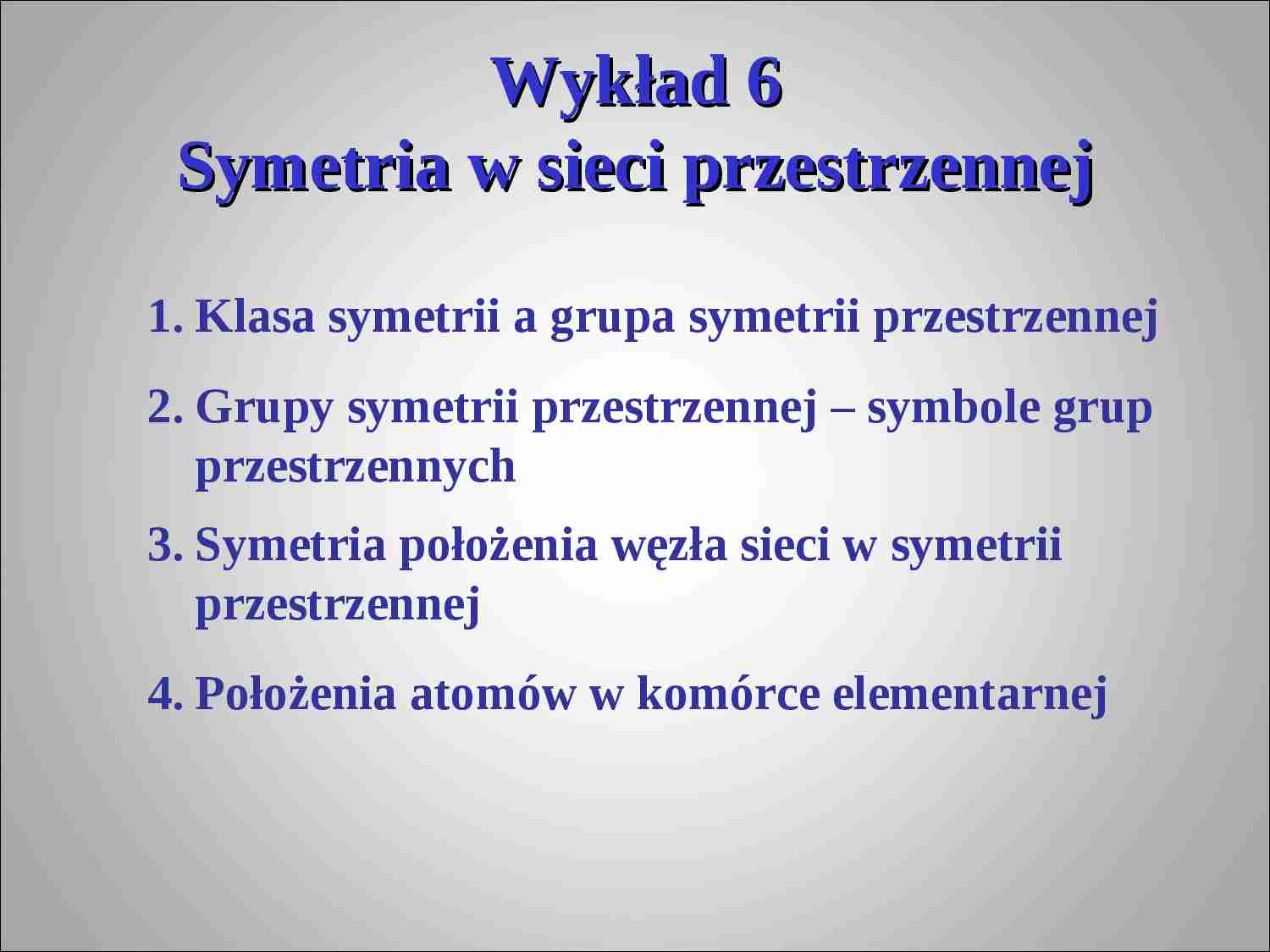 Wykład 6
Symetria w sieci przestrzennej

1. Klasa symetrii a grupa symetrii przestrzennej

2. Grupy symetrii przestrzennej – symbole grup przestrzennych

3. Symetria położenia węzła sieci w symetrii przestrzennej

4. Położenia atomów w komórce elementarnej